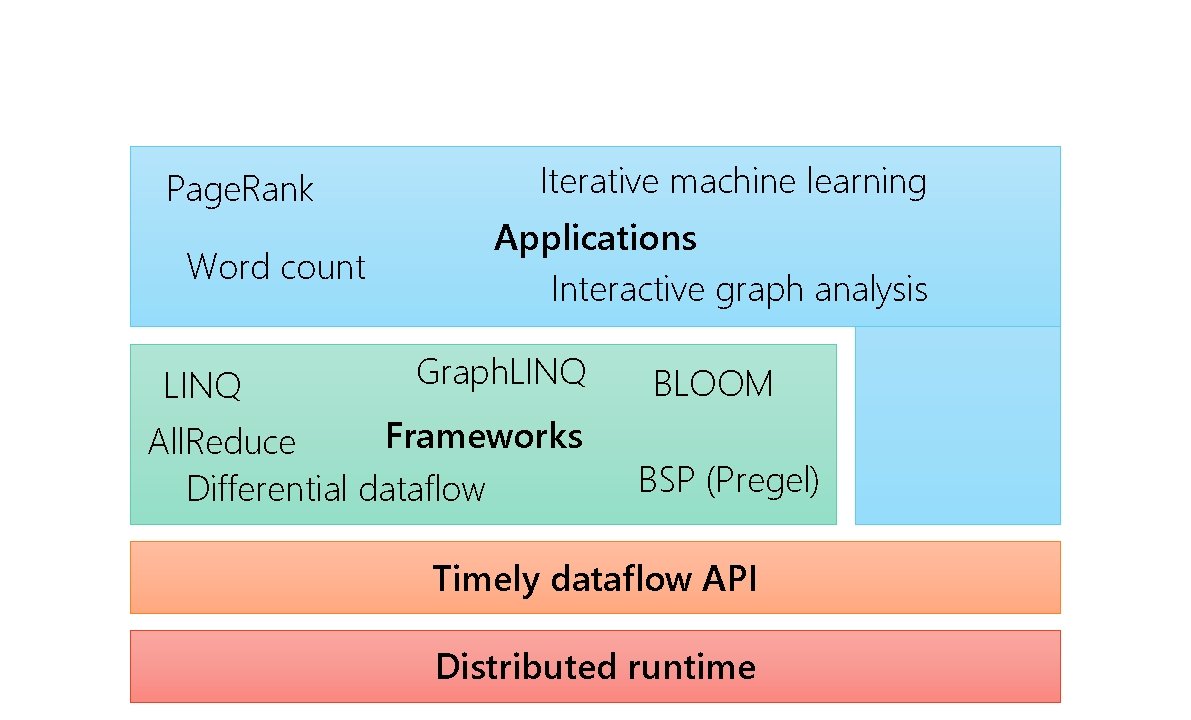 PageRank

Iterative machine learning

Applications

Word count

Interactive graph analysis

LINQ

GraphLINQ

BLOOM

AllReduce

Frameworks

Differential dataflow

BSP (Pregel)

Timely dataflow API

Distributed runtime